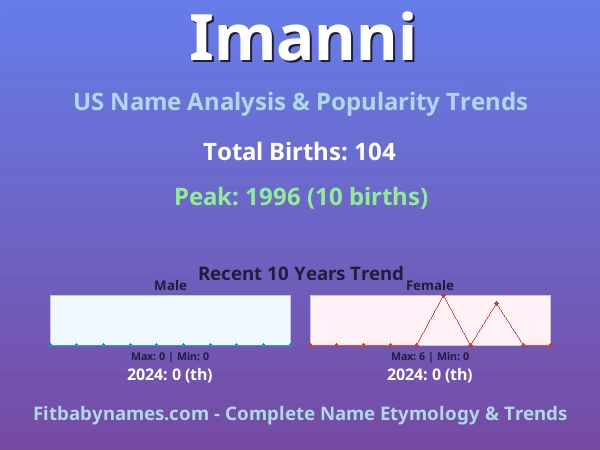 Imanni

US Name Analysis & Popularity Trends

Total Births: 104

Peak: 1996 (10 births)

Recent 10 Years Trend

Male

Max: 0 | Min: 0

2024: 0 (th)

Female

Max: 6 | Min: 0

2024: 0 (th)

Fitbabynames.com - Complete Name Etymology & Trends